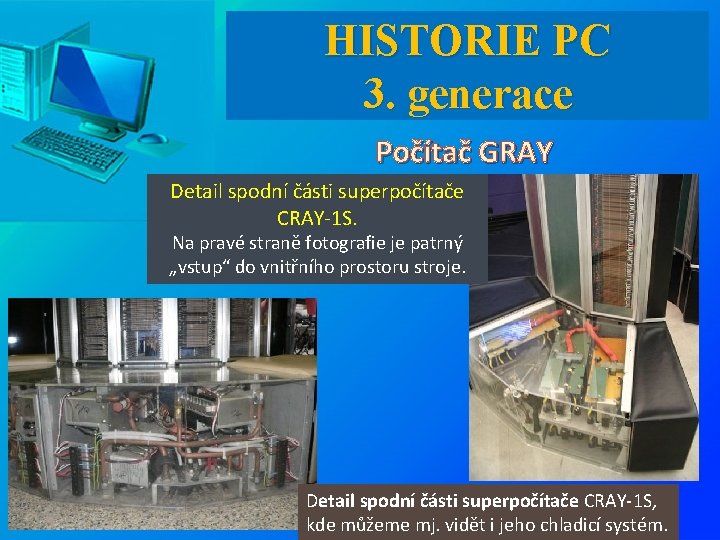 HISTORIE PC
3. generace

Počítač GRAY

Detail spodní části superpočítače CRAY-1S.
Na pravé straně fotografie je patrný „vstup“ do vnitřního prostoru stroje.

Detail spodní části superpočítače CRAY-1S, kde můžeme mj. vidět i jeho chladicí systém.